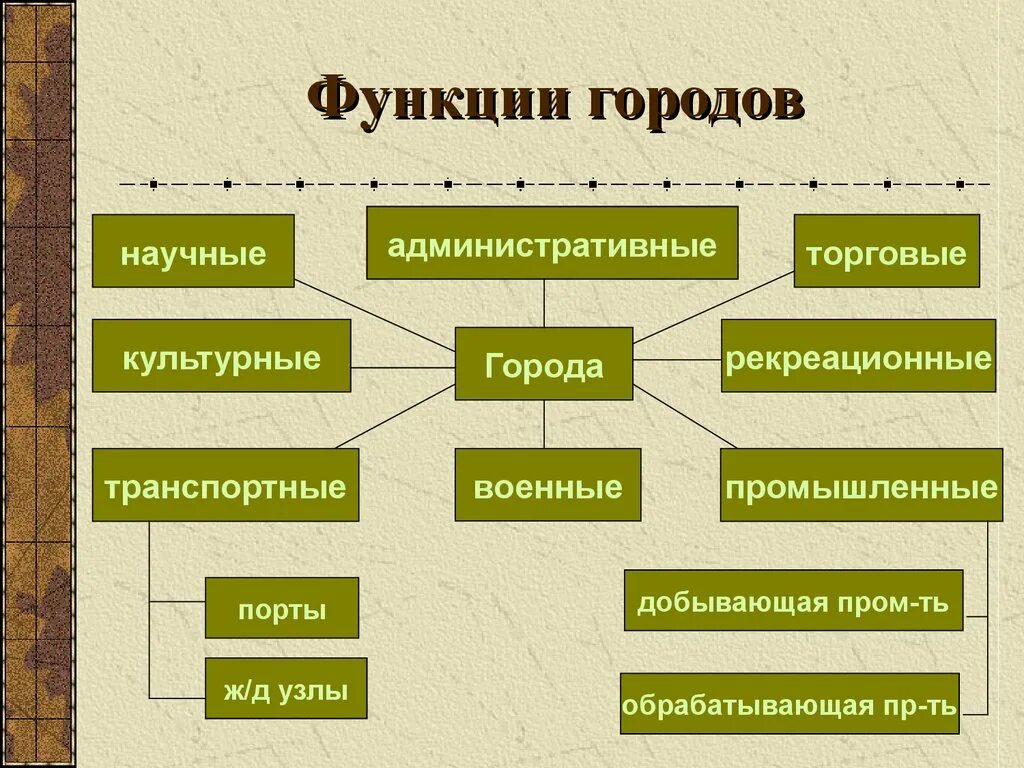 Функции городов

научные

административные

торговые

культурные

Города

рекреационные

транспортные

военные

промышленные

порты

ж/д узлы

добывающая пром-ть

обрабатывающая пр-ть